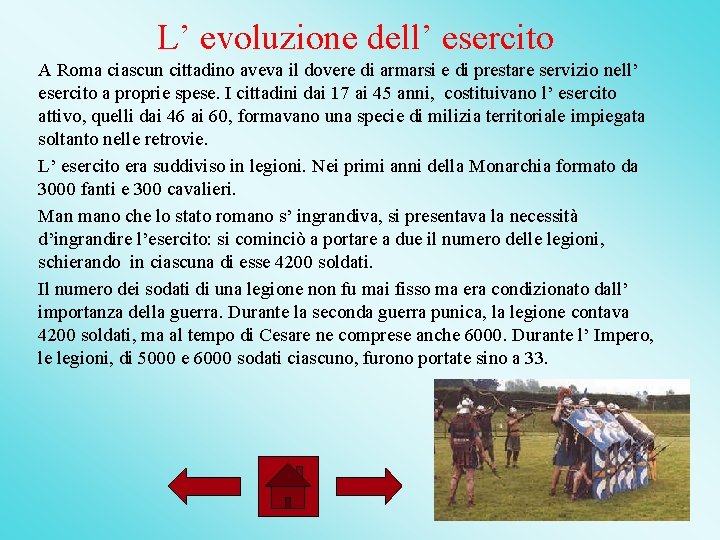 L’ evoluzione dell’ esercito

A Roma ciascun cittadino aveva il dovere di armarsi e di prestare servizio nell’ esercito a proprie spese. I cittadini dai 17 ai 45 anni, costituivano l’ esercito attivo, quelli dai 46 ai 60, formavano una specie di milizia territoriale impiegata soltanto nelle retrovie.

L’ esercito era suddiviso in legioni. Nei primi anni della Monarchia formato da 3000 fanti e 300 cavalieri.

Man mano che lo stato romano s’ ingrandiva, si presentava la necessità d’ingrandire l’esercito: si cominciò a portare a due il numero delle legioni, schierando in ciascuna di esse 4200 soldati.

Il numero dei sodati di una legione non fu mai fisso ma era condizionato dall’ importanza della guerra. Durante la seconda guerra punica, la legione contava 4200 soldati, ma al tempo di Cesare ne comprese anche 6000. Durante l’ Impero, le legioni, di 5000 e 6000 sodati ciascuno, furono portate sino a 33.